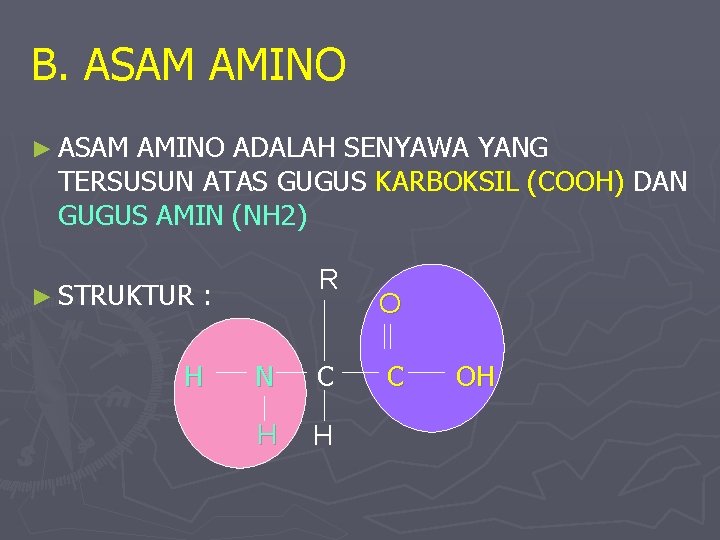 B. ASAM AMINO

► ASAM AMINO ADALAH SENYAWA YANG TERSUSUN ATAS GUGUS KARBOKSIL (COOH) DAN GUGUS AMIN (NH2)

► STRUKTUR :

R
O
H N C C OH
H H